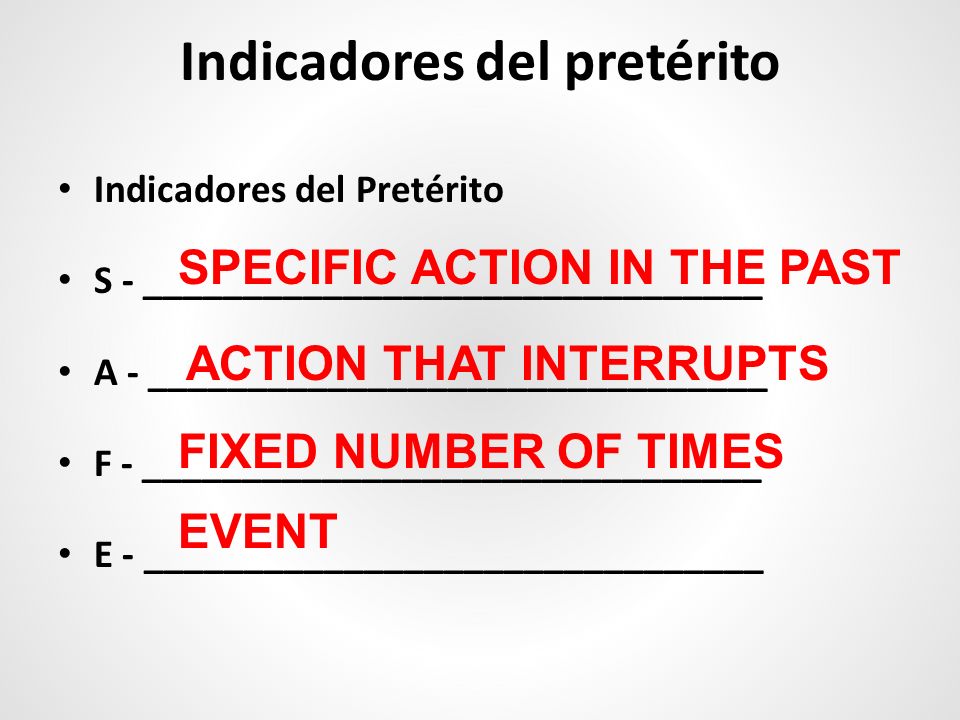 Indicadores del pretérito

• Indicadores del Pretérito

• S - SPECIFIC ACTION IN THE PAST

• A - ACTION THAT INTERRUPTS

• F - FIXED NUMBER OF TIMES

• E - EVENT